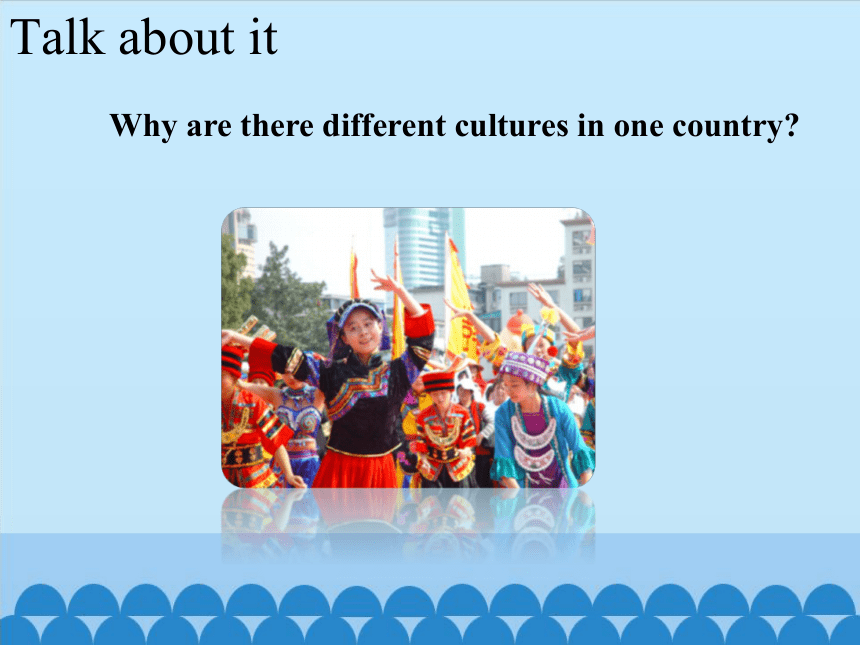 Talk about it

Why are there different cultures in one country?